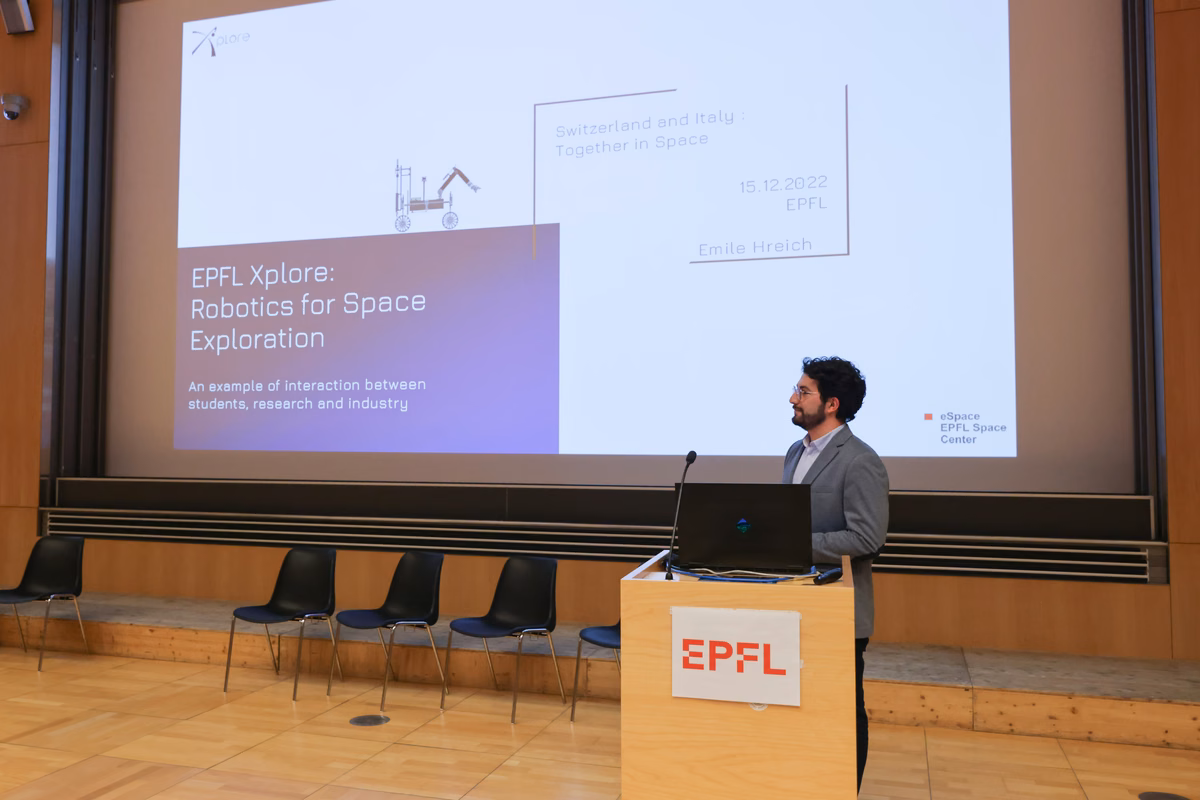 Xplore

Switzerland and Italy : Together in Space

15.12.2022
EPFL

Emile Hreich

EPFL Xplore: Robotics for Space Exploration

An example of interaction between students, research and industry

eSpace
EPFL Space Center

EPFL